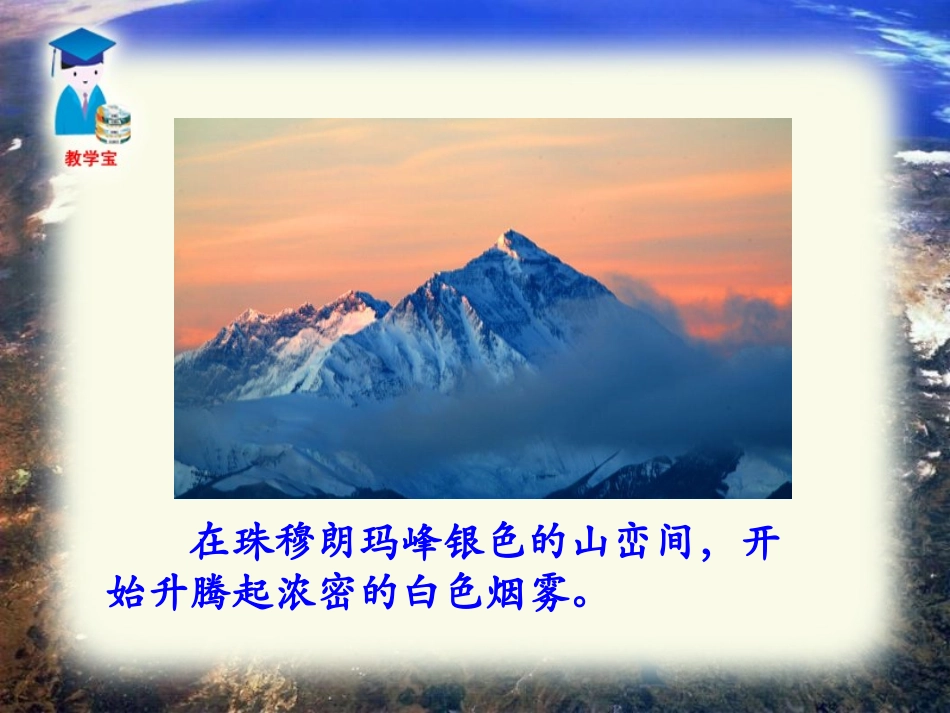 教学宝

在珠穆朗玛峰银色的山峦间，开始升腾起浓密的白色烟雾。